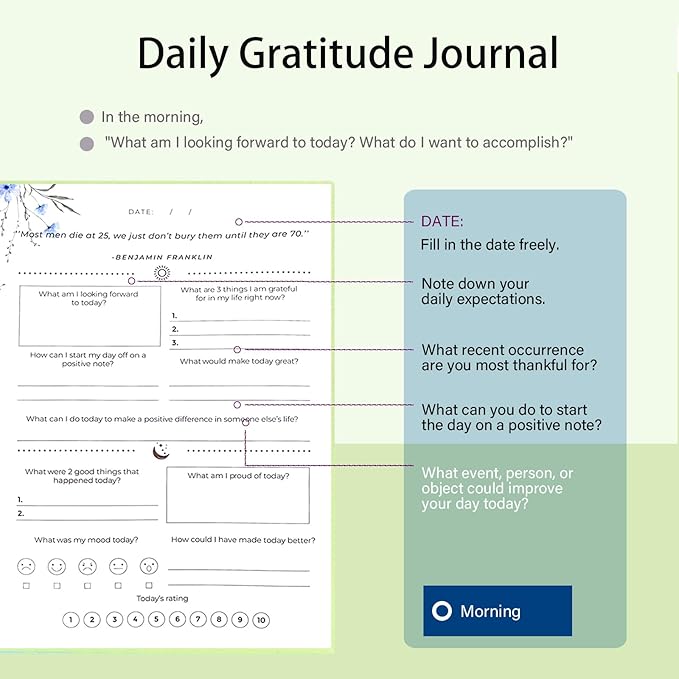 Daily Gratitude Journal

In the morning,

"What am I looking forward to today? What do I want to accomplish?"

DATE: / /

"Most men die at 25, we just don't bury them until they are 70."

-BENJAMIN FRANKLIN

What am I looking forward to today?

What are 3 things I am grateful for in my life right now?

1.
2.
3.

How can I start my day off on a positive note?

What would make today great?

What can I do today to make a positive difference in someone else's life?

What were 2 good things that happened today?

1.
2.

What am I proud of today?

What was my mood today?

How could I have made today better?

Today's rating

1 2 3 4 5 6 7 8 9 10

DATE:
Fill in the date freely.

Note down your daily expectations.

What recent occurrence are you most thankful for?

What can you do to start the day on a positive note?

What event, person, or object could improve your day today?

Morning